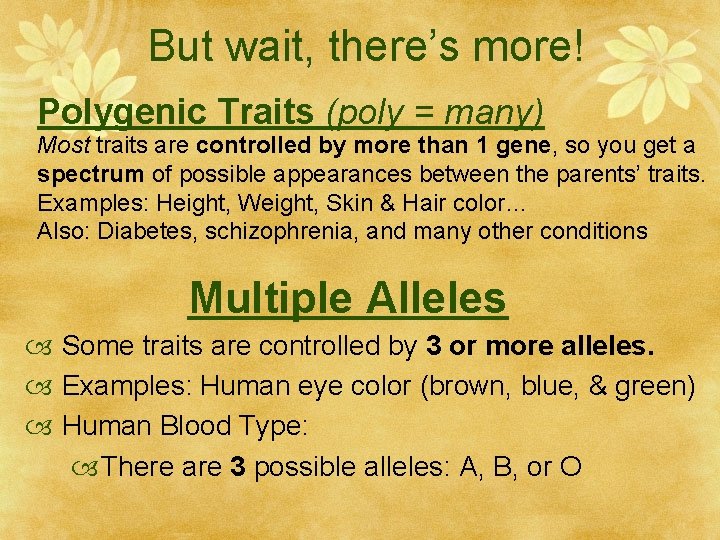 But wait, there's more!

Polygenic Traits (poly = many)

Most traits are controlled by more than 1 gene, so you get a spectrum of possible appearances between the parents' traits.
Examples: Height, Weight, Skin & Hair color…
Also: Diabetes, schizophrenia, and many other conditions

Multiple Alleles

Some traits are controlled by 3 or more alleles.
Examples: Human eye color (brown, blue, & green)
Human Blood Type:
There are 3 possible alleles: A, B, or O